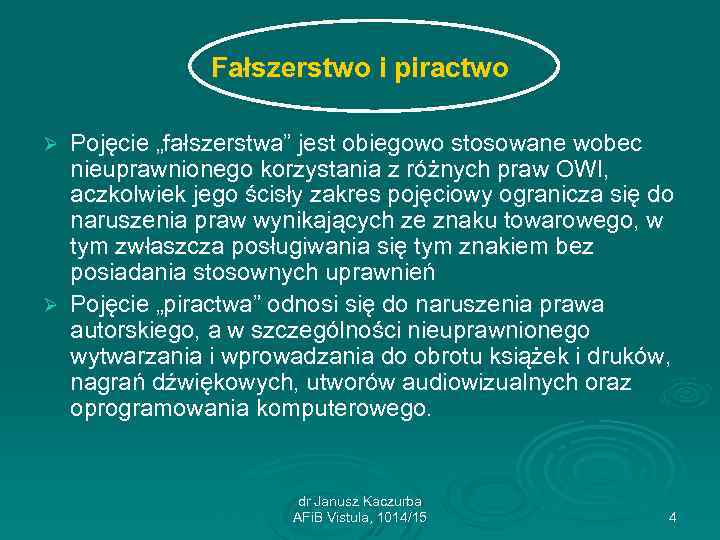 Fałszerstwo i piractwo

➢ Pojęcie „fałszerstwa” jest obiegowo stosowane wobec nieuprawnionego korzystania z różnych praw OWI, aczkolwiek jego ścisły zakres pojęciowy ogranicza się do naruszenia praw wynikających ze znaku towarowego, w tym zwłaszcza posługiwania się tym znakiem bez posiadania stosownych uprawnień

➢ Pojęcie „piractwa” odnosi się do naruszenia prawa autorskiego, a w szczególności nieuprawnionego wytwarzania i wprowadzania do obrotu książek i druków, nagrań dźwiękowych, utworów audiowizualnych oraz oprogramowania komputerowego.

dr Janusz Kaczurba
AFiB Vistula, 1014/15

4